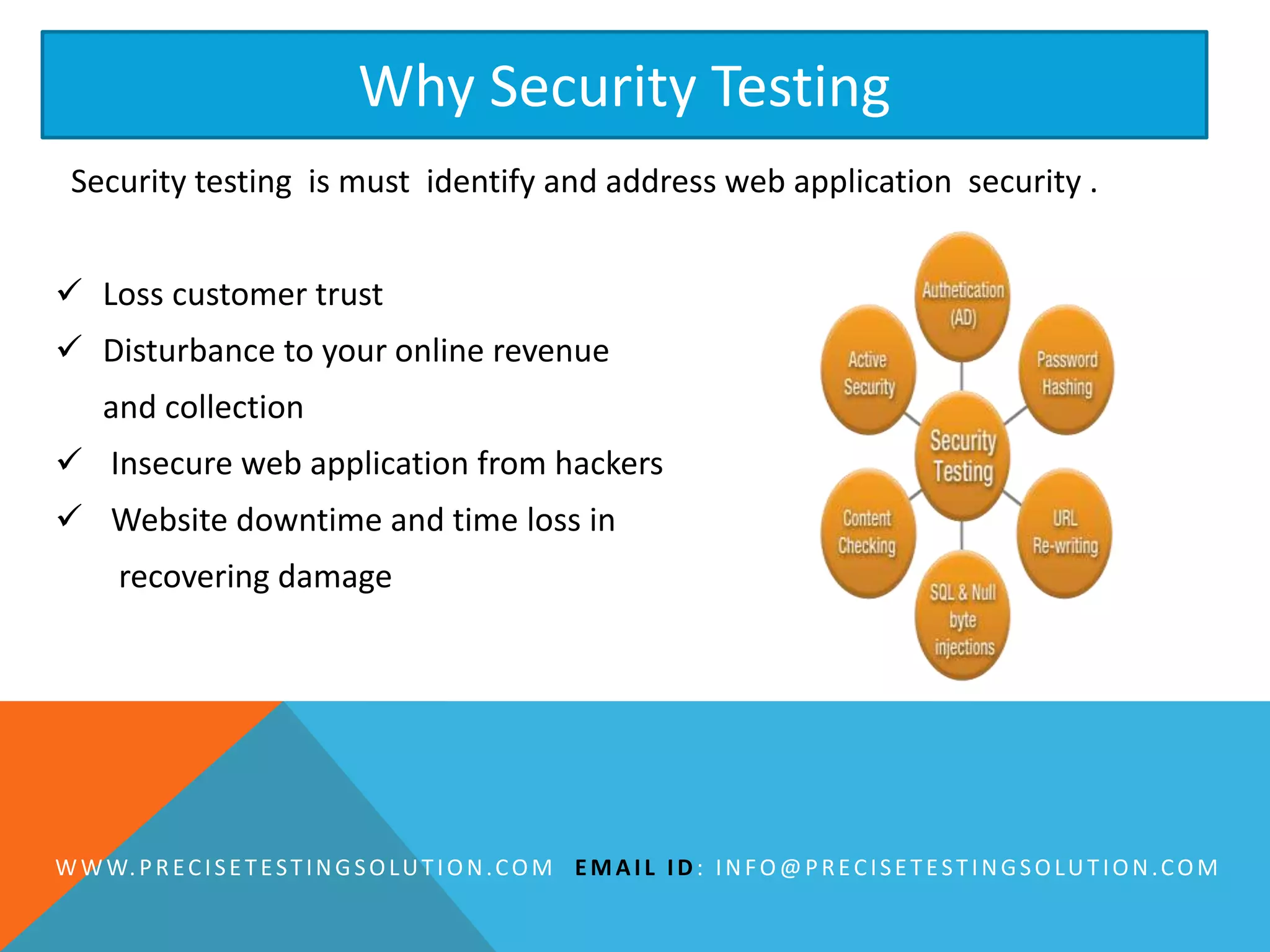 Why Security Testing

Security testing is must identify and address web application security .

✓ Loss customer trust

✓ Disturbance to your online revenue and collection

✓ Insecure web application from hackers

✓ Website downtime and time loss in recovering damage

Authetication (AD)

Active Security

Password Hashing

Security Testing

Content Checking

URL Re-writing

SQL & Null byte injections

WWW.PRECISETESTINGSOLUTION.COM EMAIL ID: INFO@PRECISETESTINGSOLUTION.COM